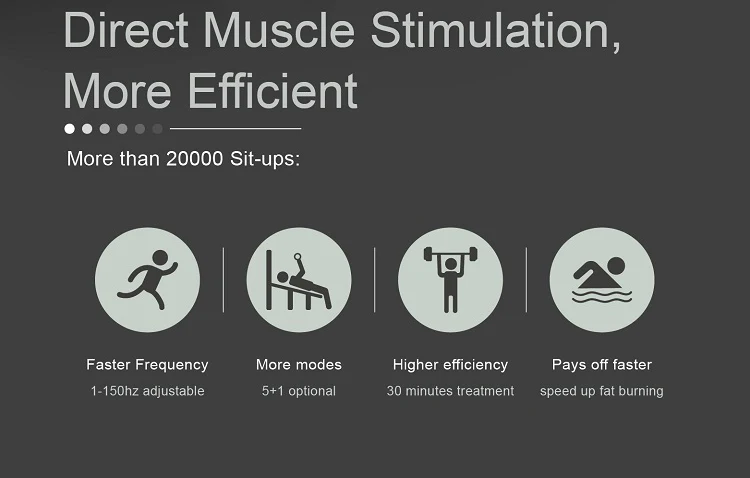 Direct Muscle Stimulation, More Efficient

More than 20000 Sit-ups:

Faster Frequency
1-150hz adjustable

More modes
5+1 optional

Higher efficiency
30 minutes treatment

Pays off faster
speed up fat burning